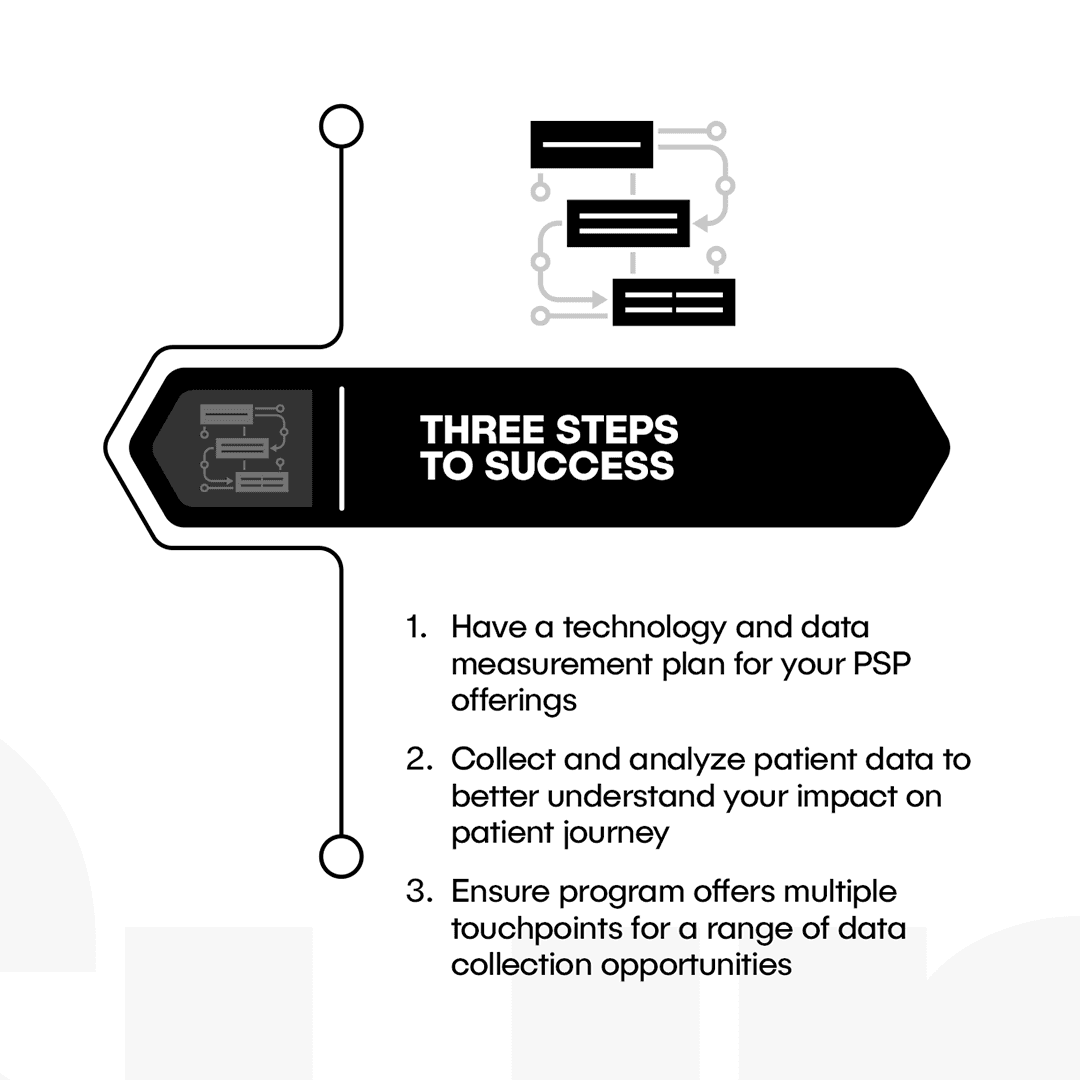 THREE STEPS TO SUCCESS

1. Have a technology and data measurement plan for your PSP offerings

2. Collect and analyze patient data to better understand your impact on patient journey

3. Ensure program offers multiple touchpoints for a range of data collection opportunities